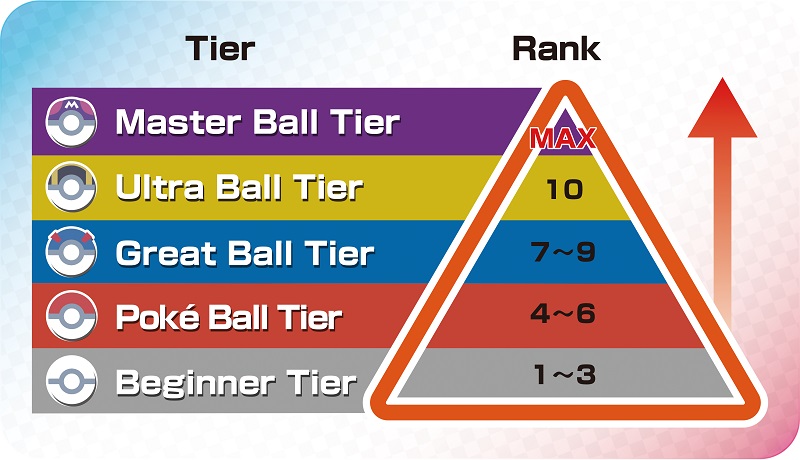 | Tier | Rank |
|---|---|
| Master Ball Tier | MAX |
| Ultra Ball Tier | 10 |
| Great Ball Tier | 7~9 |
| Poké Ball Tier | 4~6 |
| Beginner Tier | 1~3 |